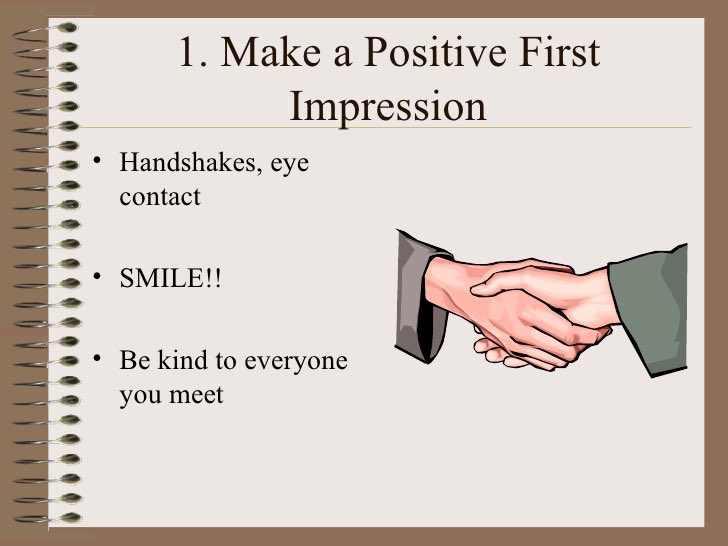 1. Make a Positive First Impression

• Handshakes, eye contact

• SMILE!!

• Be kind to everyone you meet